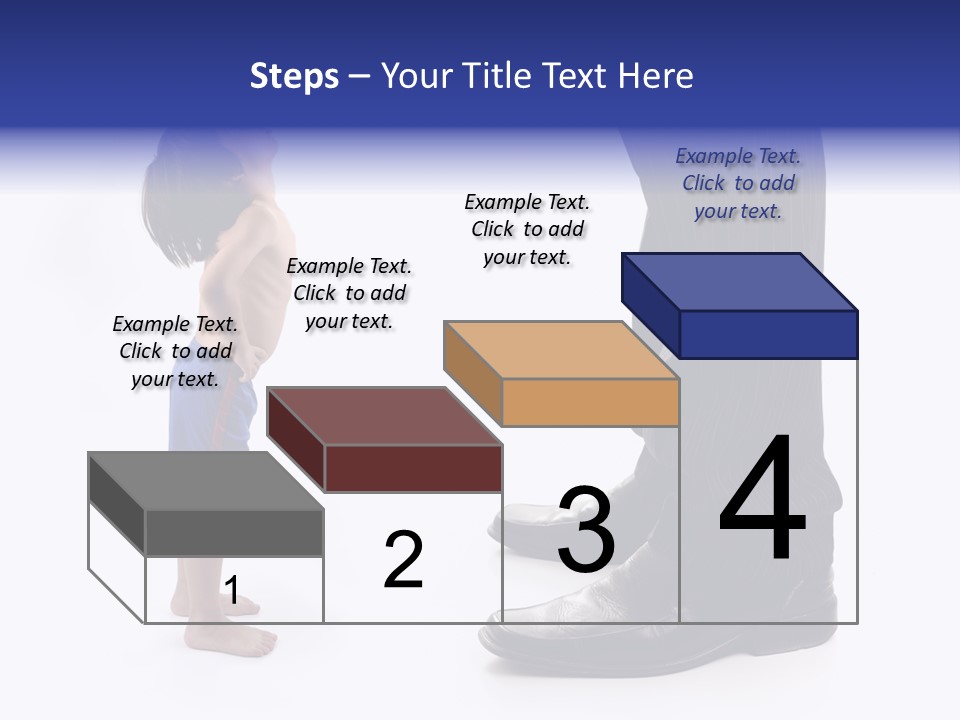 Steps – Your Title Text Here

Example Text. Click to add your text.

Example Text. Click to add your text.

Example Text. Click to add your text.

Example Text. Click to add your text.

1

2

3

4